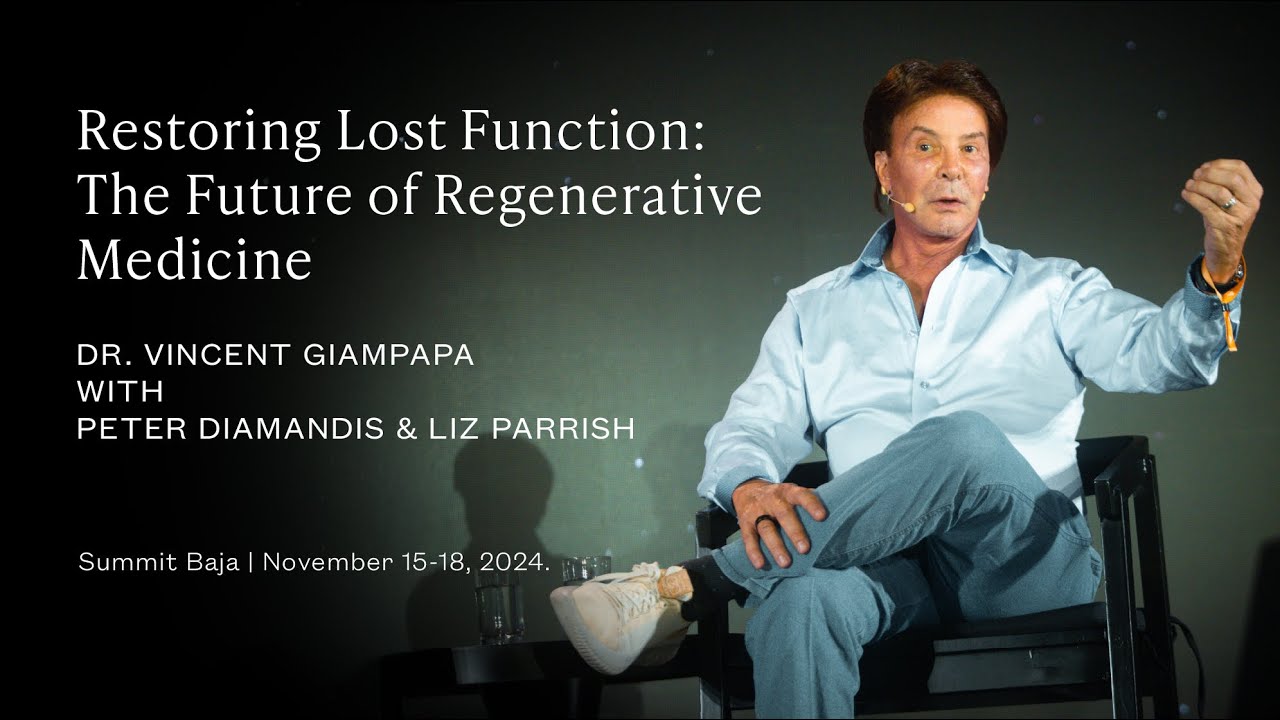 Restoring Lost Function: The Future of Regenerative Medicine

DR. VINCENT GIAMPAPA
WITH
PETER DIAMANDIS & LIZ PARRISH

Summit Baja | November 15-18, 2024.